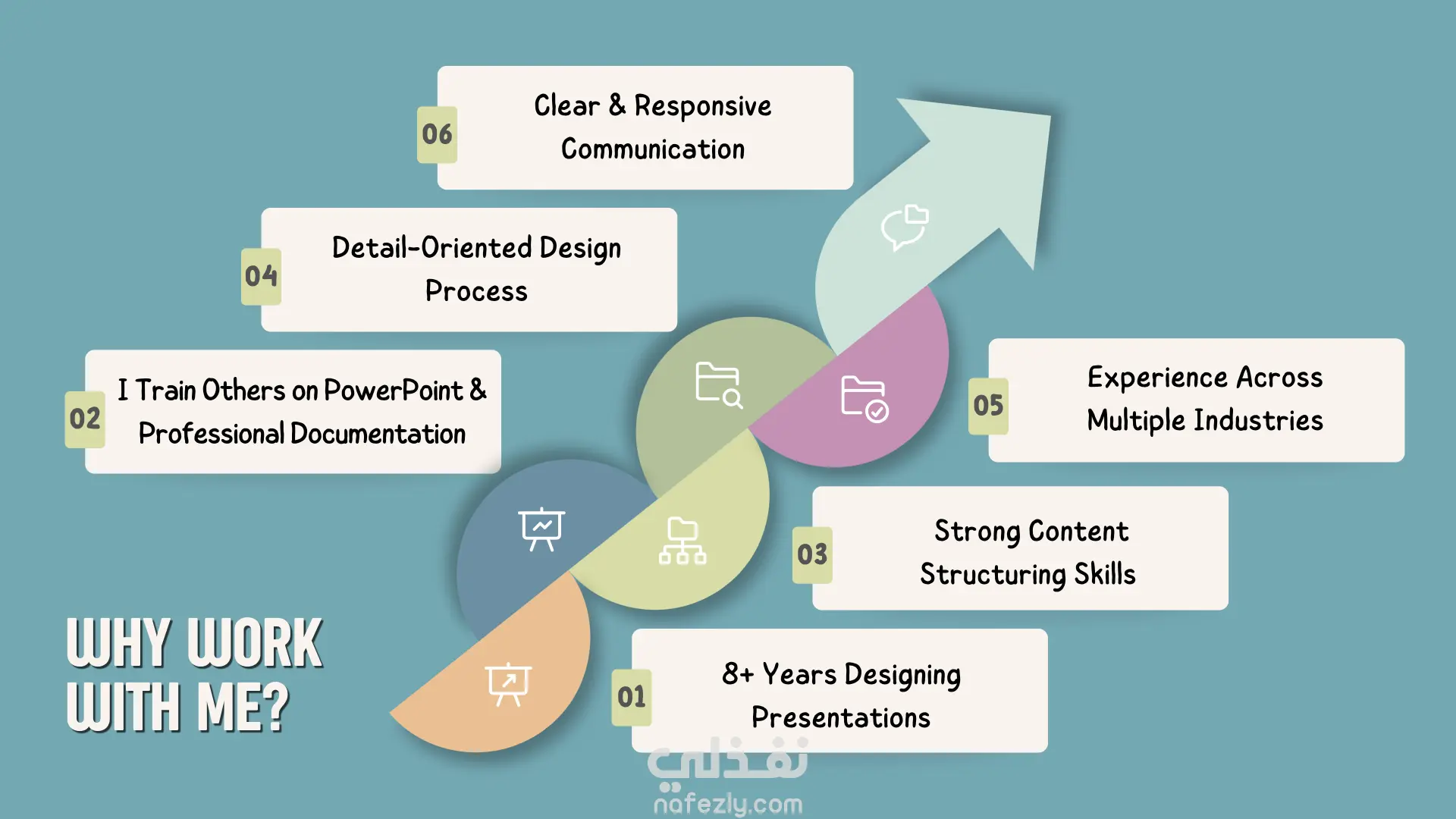 06
Clear & Responsive Communication

04
Detail-Oriented Design Process

02
I Train Others on PowerPoint & Professional Documentation

05
Experience Across Multiple Industries

03
Strong Content Structuring Skills

01
8+ Years Designing Presentations

WHY WORK WITH ME?

نفذلي
nafezly.com